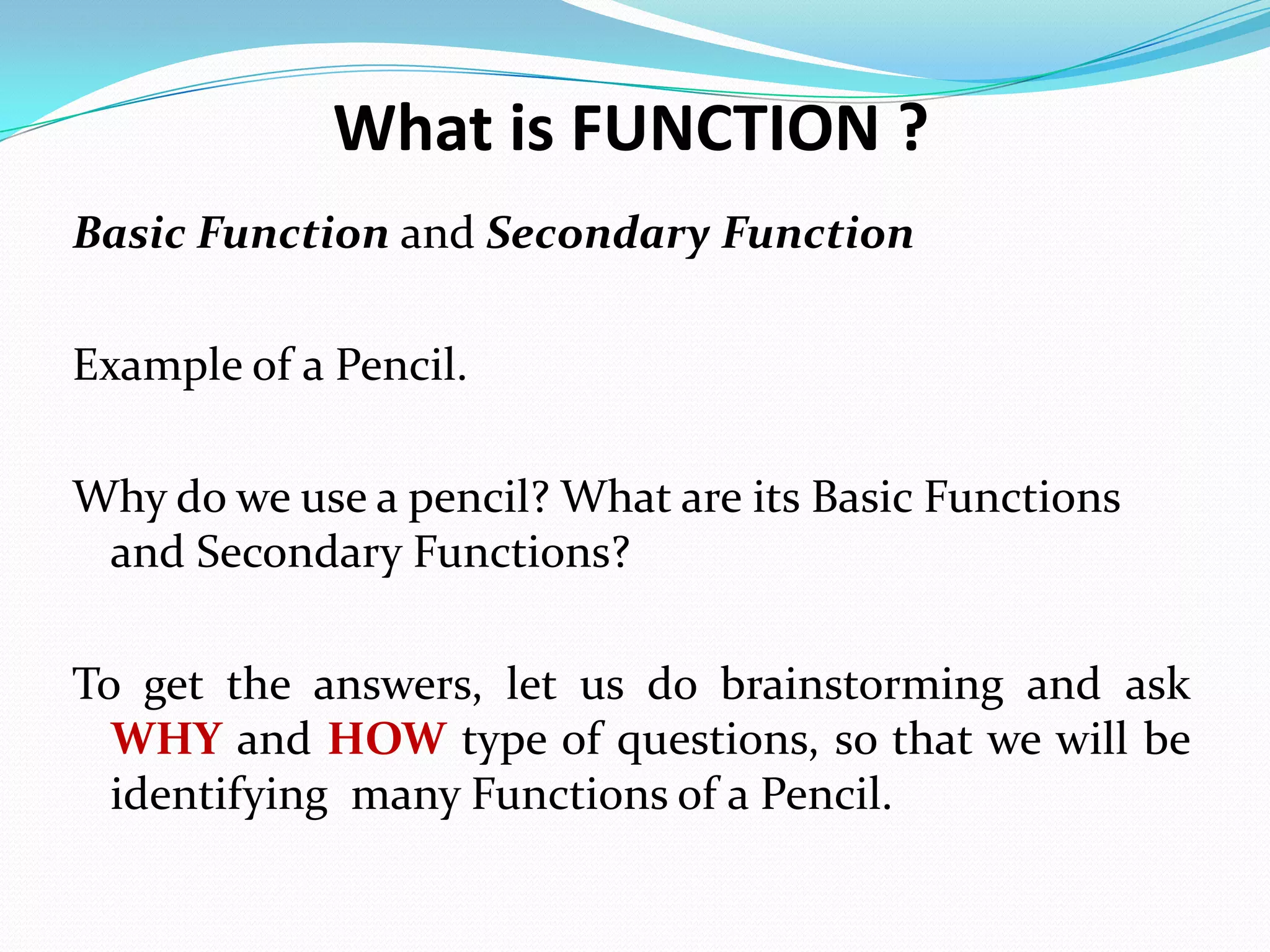 What is FUNCTION ?

Basic Function and Secondary Function

Example of a Pencil.

Why do we use a pencil? What are its Basic Functions and Secondary Functions?

To get the answers, let us do brainstorming and ask WHY and HOW type of questions, so that we will be identifying many Functions of a Pencil.